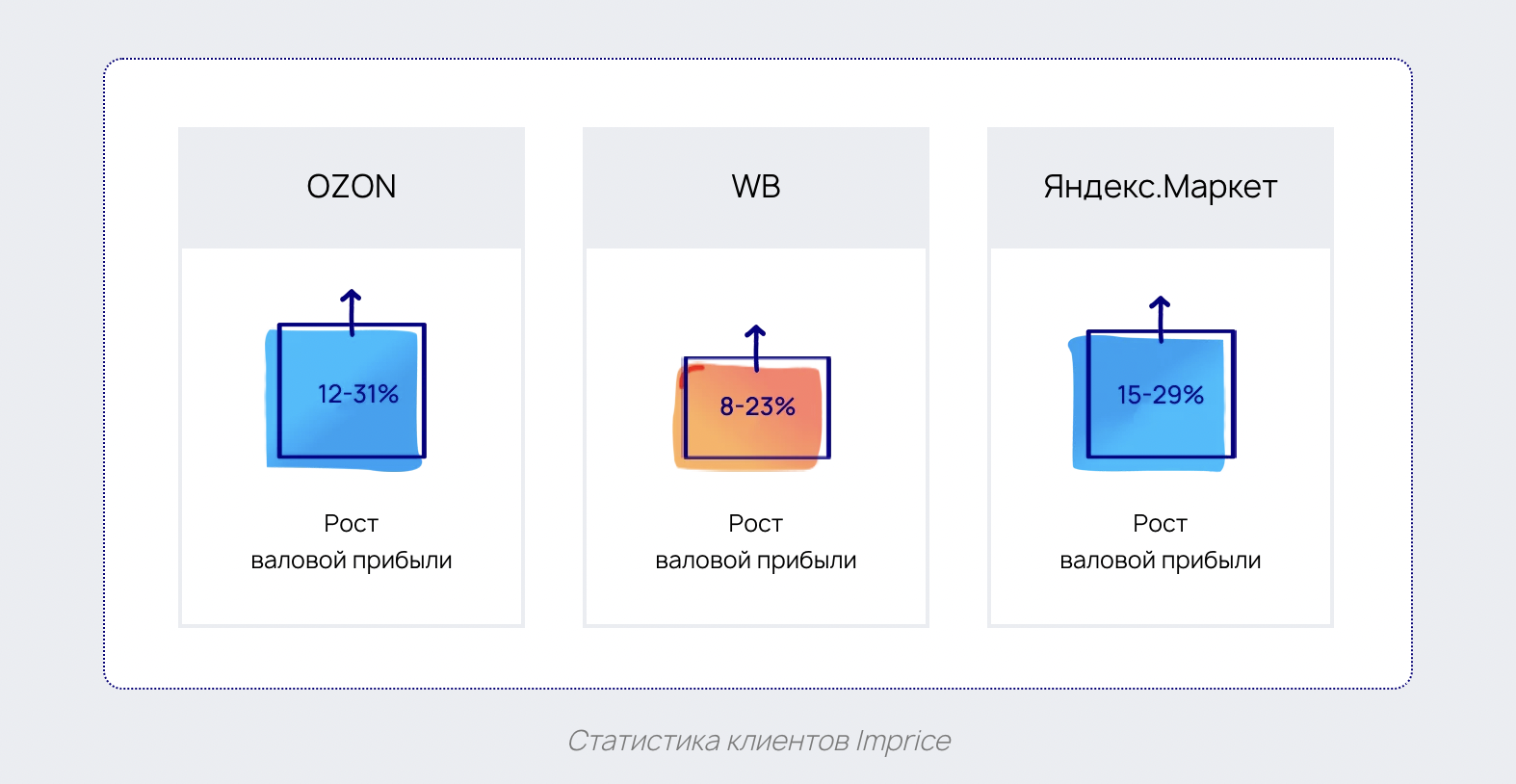 OZON

12-31%

Рост
валовой прибыли

WB

8-23%

Рост
валовой прибыли

Яндекс.Маркет

15-29%

Рост
валовой прибыли

Статистика клиентов Imprice